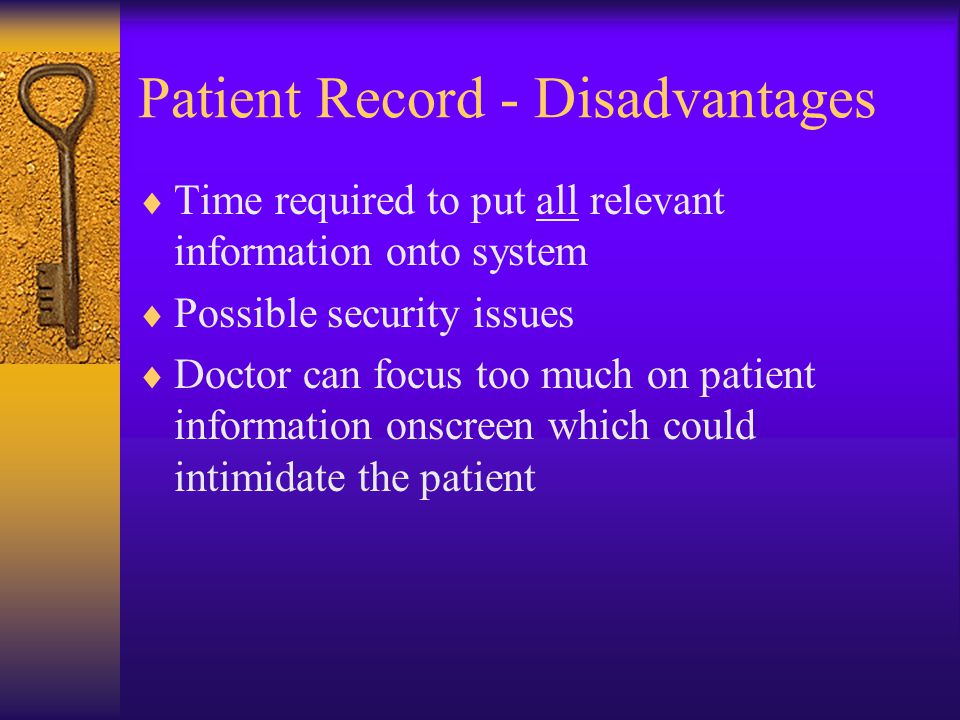 Patient Record - Disadvantages

♦ Time required to put all relevant information onto system
♦ Possible security issues
♦ Doctor can focus too much on patient information onscreen which could intimidate the patient